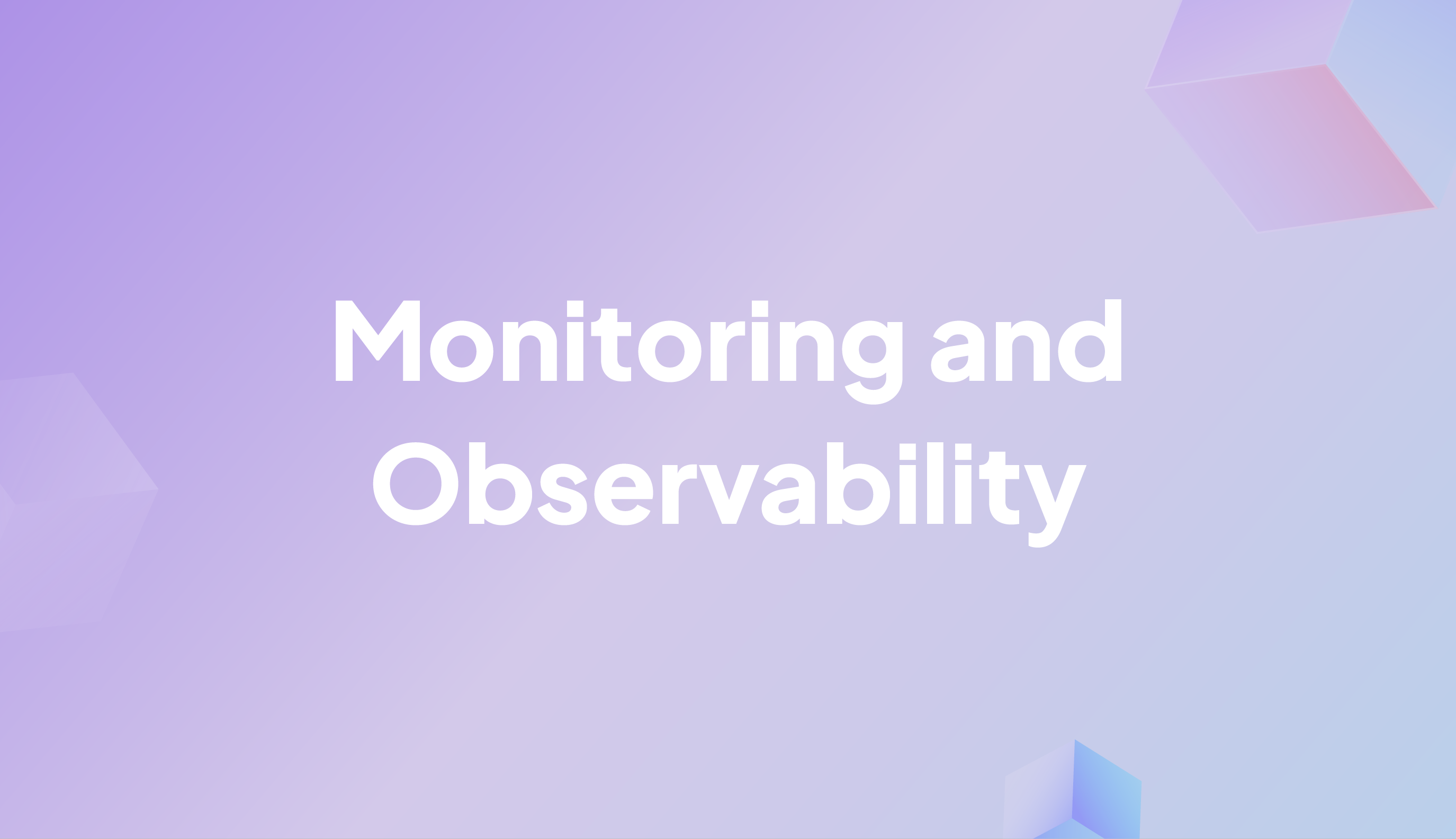 Monitoring and Observability